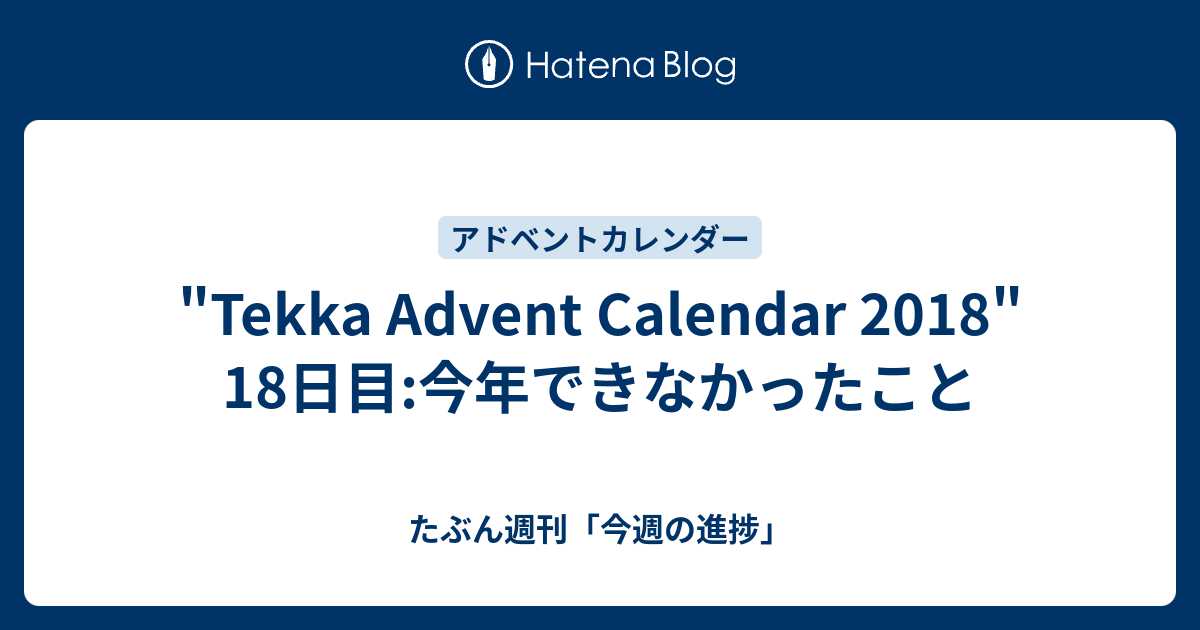 Hatena Blog

アドベントカレンダー

"Tekka Advent Calendar 2018" 18日目:今年できなかったこと

たぶん週刊「今週の進捗」